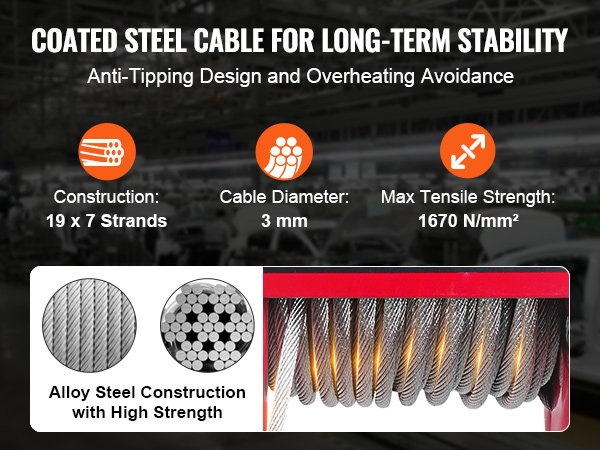 COATED STEEL CABLE FOR LONG-TERM STABILITY
Anti-Tipping Design and Overheating Avoidance

Construction:
19 x 7 Strands

Cable Diameter:
3 mm

Max Tensile Strength:
1670 N/mm²

Alloy Steel Construction with High Strength